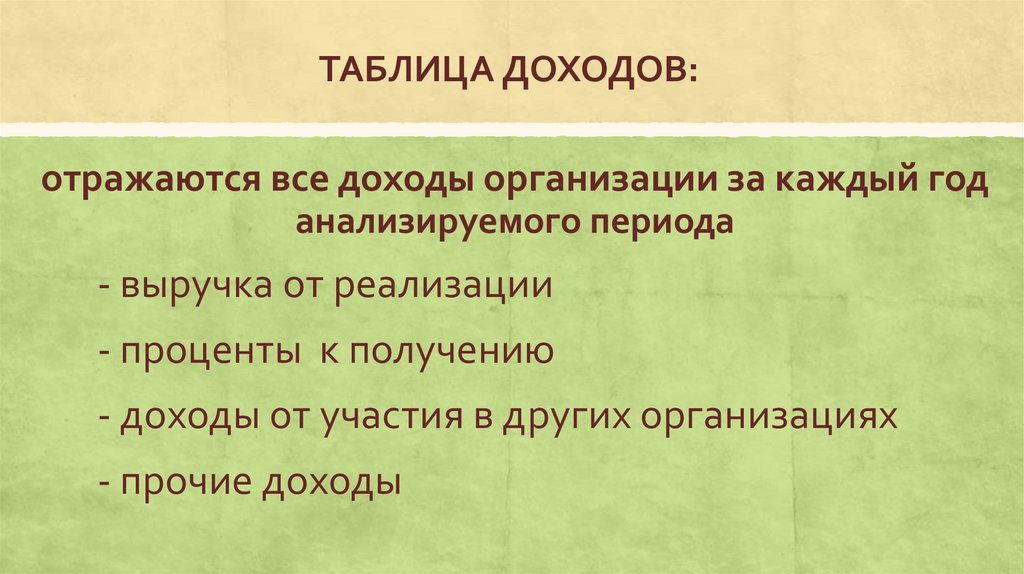 ТАБЛИЦА ДОХОДОВ:

отражаются все доходы организации за каждый год анализируемого периода

- выручка от реализации

- проценты к получению

- доходы от участия в других организациях

- прочие доходы